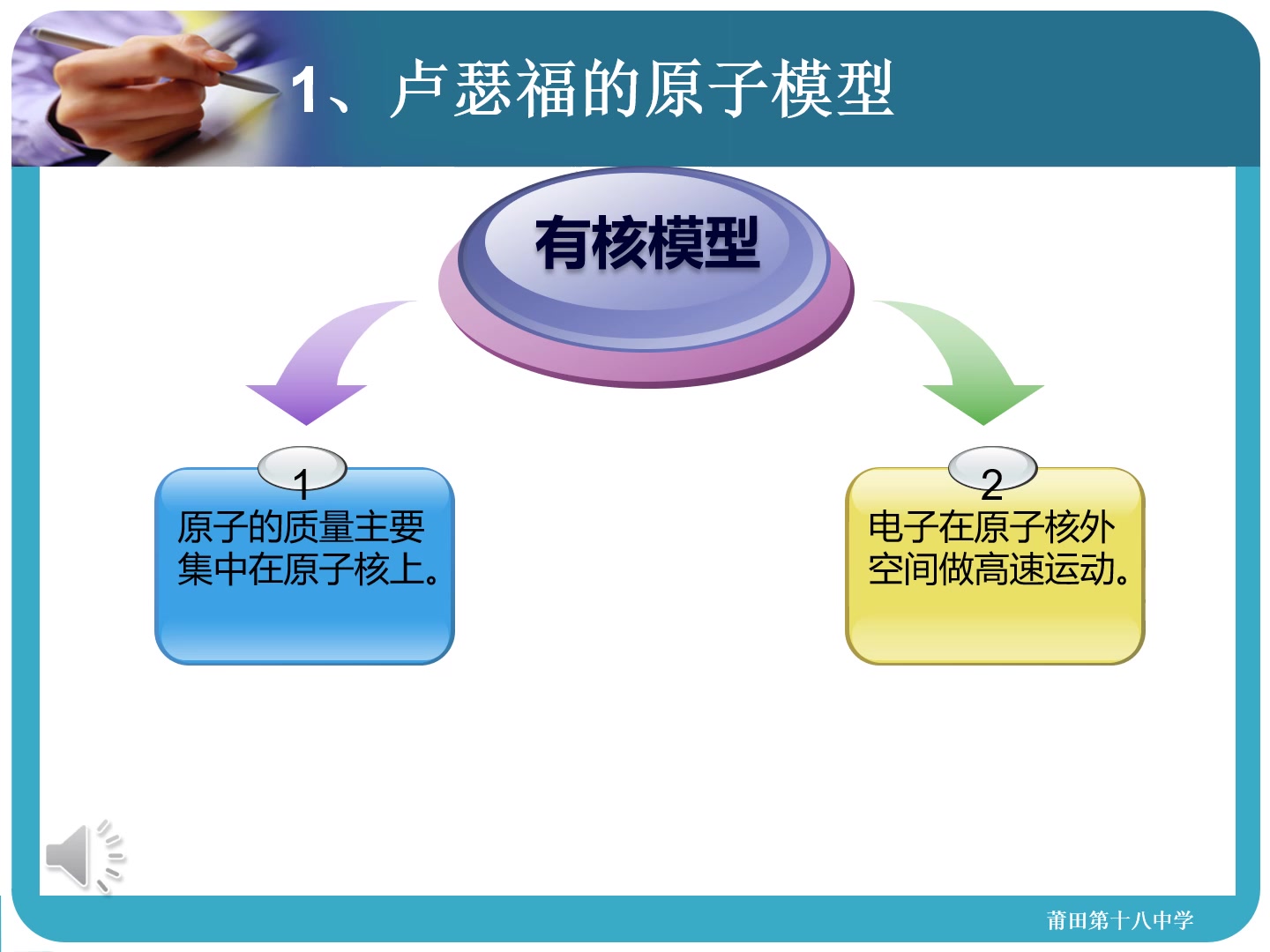 1、卢瑟福的原子模型

有核模型

1
原子的质量主要集中在原子核上。

2
电子在原子核外空间做高速运动。

莆田第十八中学